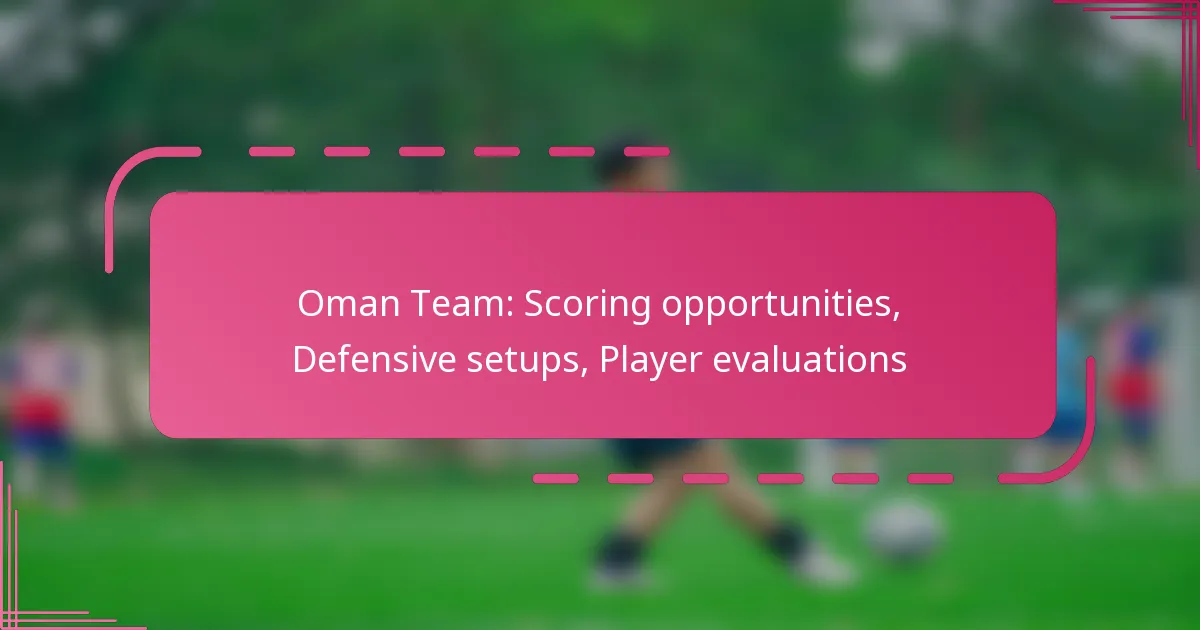 Oman Team: Scoring opportunities, Defensive setups, Player evaluations